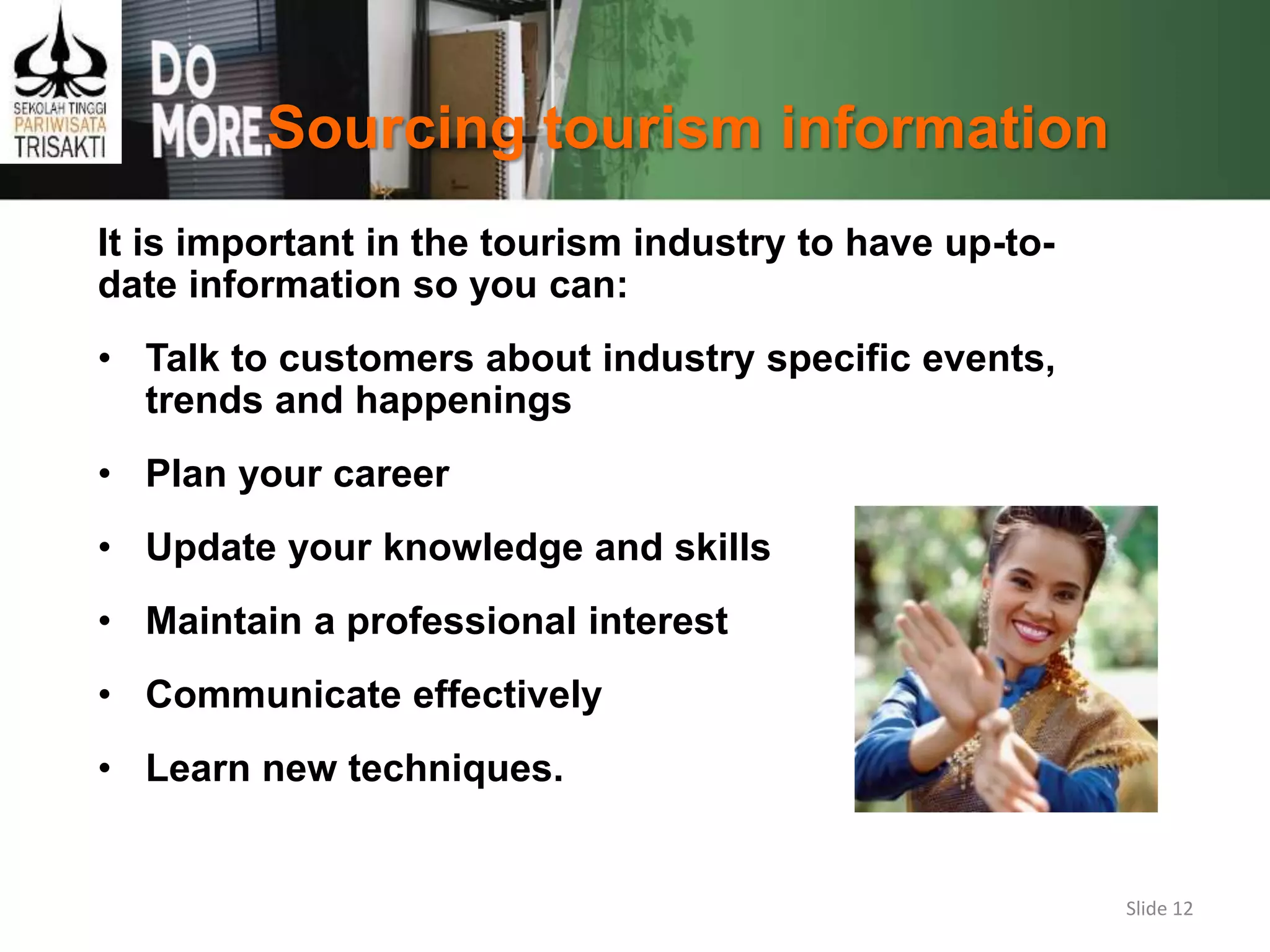 SEKOLAH TINGGI
PARIWISATA
TRISAKTI

DO
MORE.

Sourcing tourism information

It is important in the tourism industry to have up-to-date information so you can:

• Talk to customers about industry specific events, trends and happenings

• Plan your career

• Update your knowledge and skills

• Maintain a professional interest

• Communicate effectively

• Learn new techniques.

Slide 12